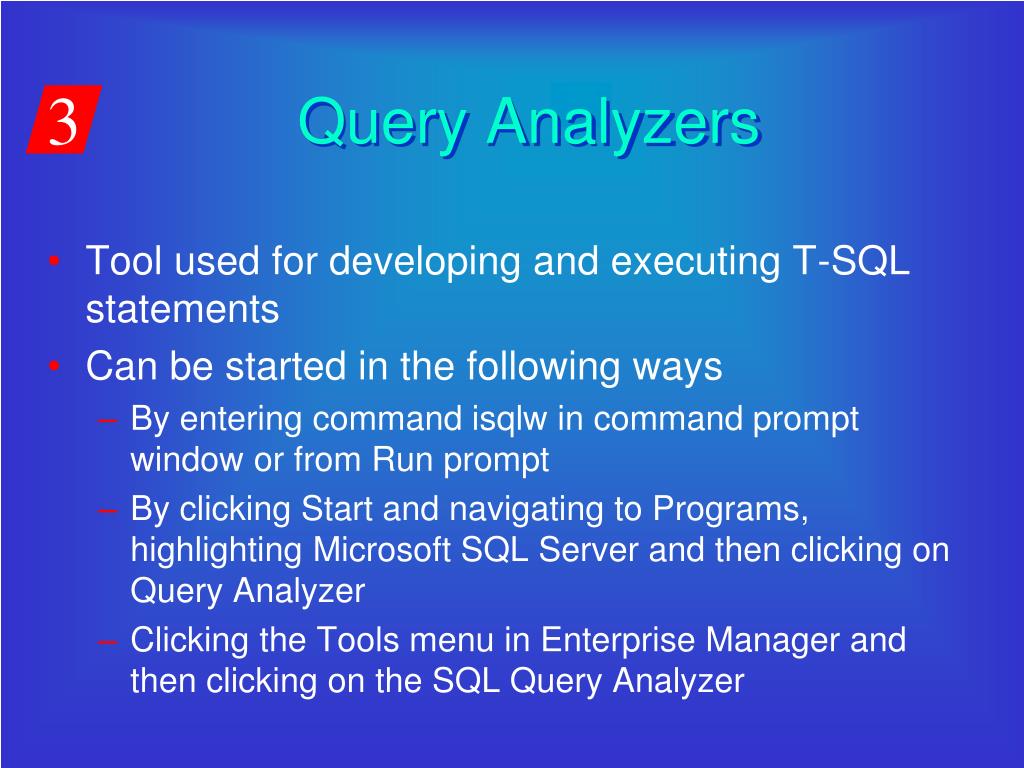 3

Query Analyzers

• Tool used for developing and executing T-SQL statements
• Can be started in the following ways
– By entering command isqlw in command prompt window or from Run prompt
– By clicking Start and navigating to Programs, highlighting Microsoft SQL Server and then clicking on Query Analyzer
– Clicking the Tools menu in Enterprise Manager and then clicking on the SQL Query Analyzer